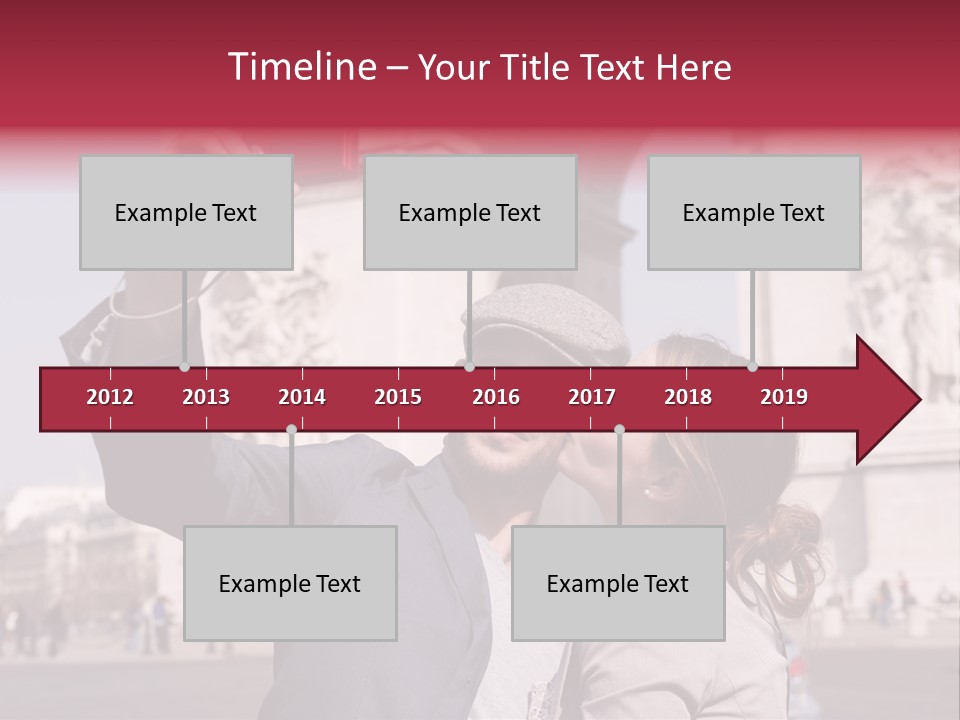 Timeline – Your Title Text Here

Example Text

Example Text

Example Text

2012 2013 2014 2015 2016 2017 2018 2019

Example Text

Example Text